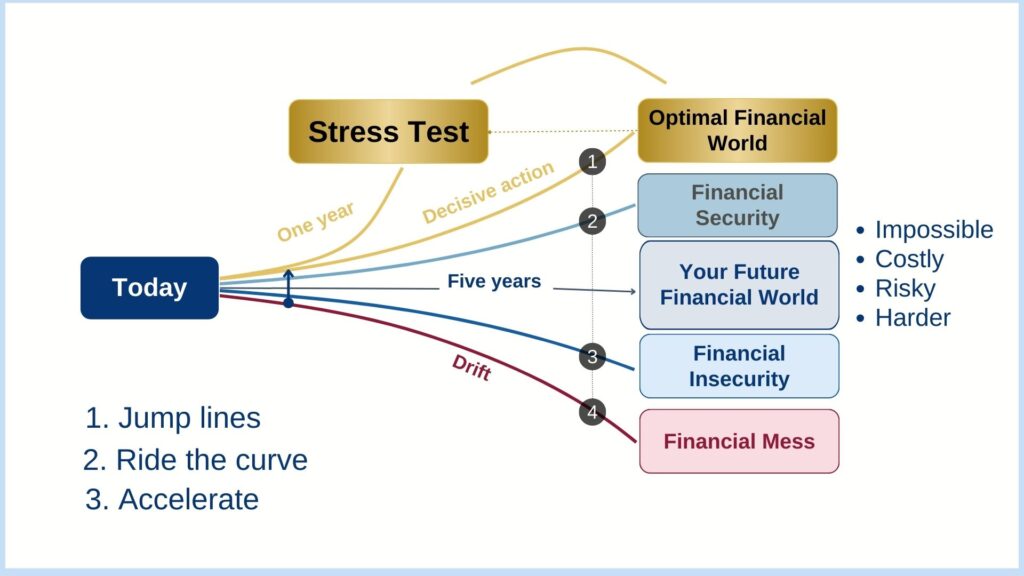 Stress Test

Optimal Financial World

One year

Decisive action

1

Financial Security

2

Today

Five years

Your Future Financial World

- Impossible
- Costly
- Risky
- Harder

3

Financial Insecurity

Drift

4

Financial Mess

1. Jump lines
2. Ride the curve
3. Accelerate